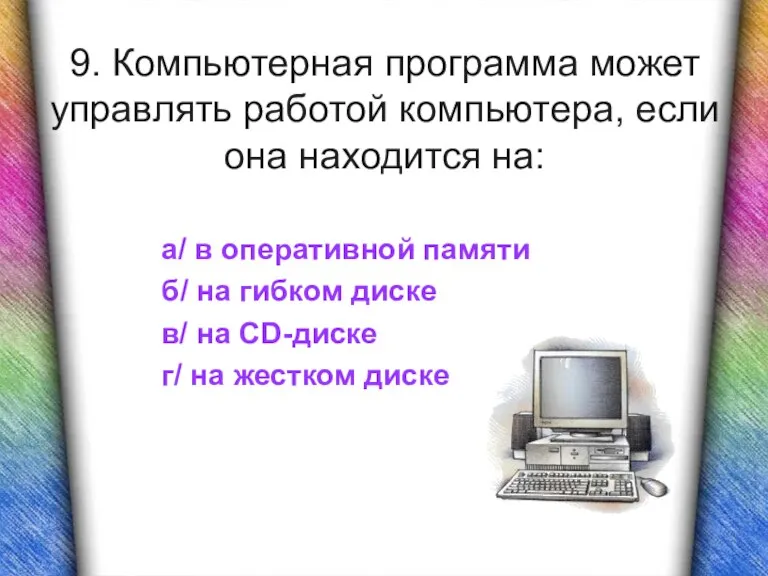 9. Компьютерная программа может управлять работой компьютера, если она находится на:

а/ в оперативной памяти
б/ на гибком диске
в/ на CD-диске
г/ на жестком диске